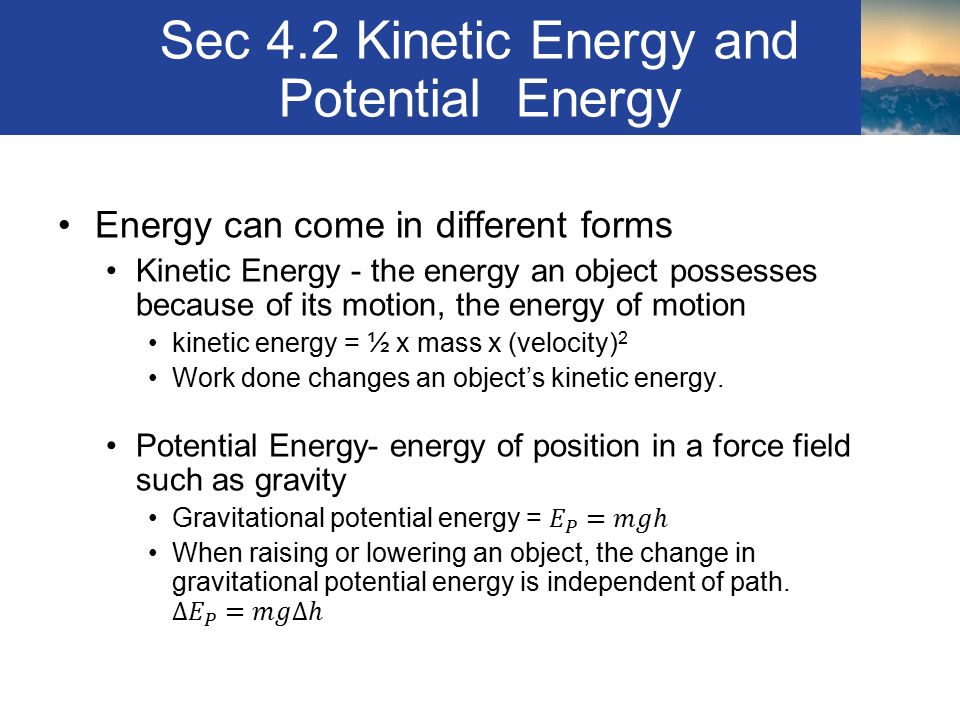 Sec 4.2 Kinetic Energy and Potential Energy

• Energy can come in different forms
  • Kinetic Energy - the energy an object possesses because of its motion, the energy of motion
    • kinetic energy = ½ x mass x (velocity)$^2$
    • Work done changes an object's kinetic energy.

  • Potential Energy- energy of position in a force field such as gravity
    • Gravitational potential energy = $E_P = mgh$
    • When raising or lowering an object, the change in gravitational potential energy is independent of path. $\Delta E_P = mg\Delta h$